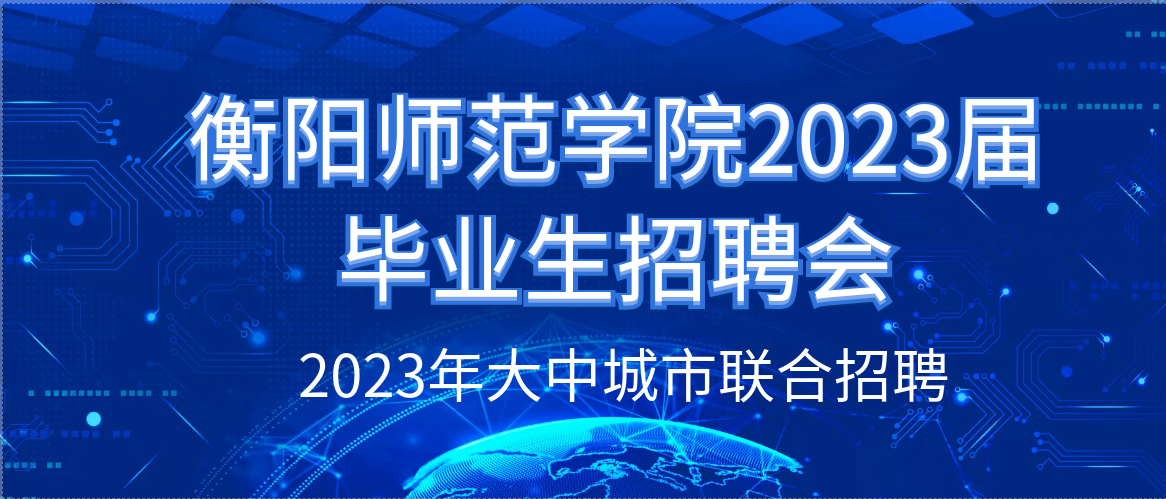 衡阳师范学院2023届毕业生招聘会

2023年大中城市联合招聘